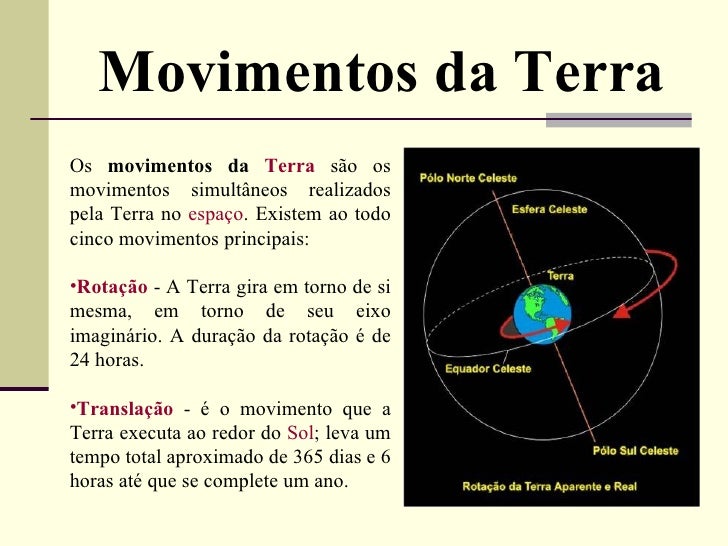 Movimentos da Terra

Os movimentos da Terra são os movimentos simultâneos realizados pela Terra no espaço. Existem ao todo cinco movimentos principais:

•Rotação - A Terra gira em torno de si mesma, em torno de seu eixo imaginário. A duração da rotação é de 24 horas.

•Translação - é o movimento que a Terra executa ao redor do Sol; leva um tempo total aproximado de 365 dias e 6 horas até que se complete um ano.

Pólo Norte Celeste
Esfera Celeste
Terra
Equador Celeste
Pólo Sul Celeste
Rotação da Terra Aparente e Real